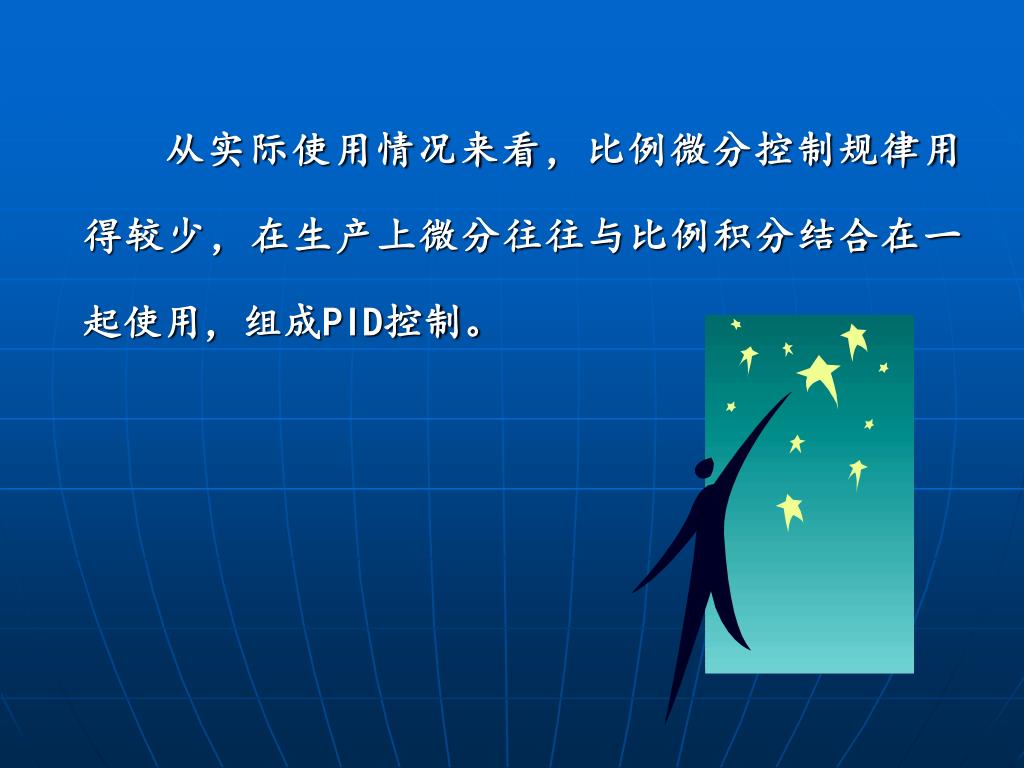 从实际使用情况来看，比例微分控制规律用得较少，在生产上微分往往与比例积分结合在一起使用，组成PID控制。